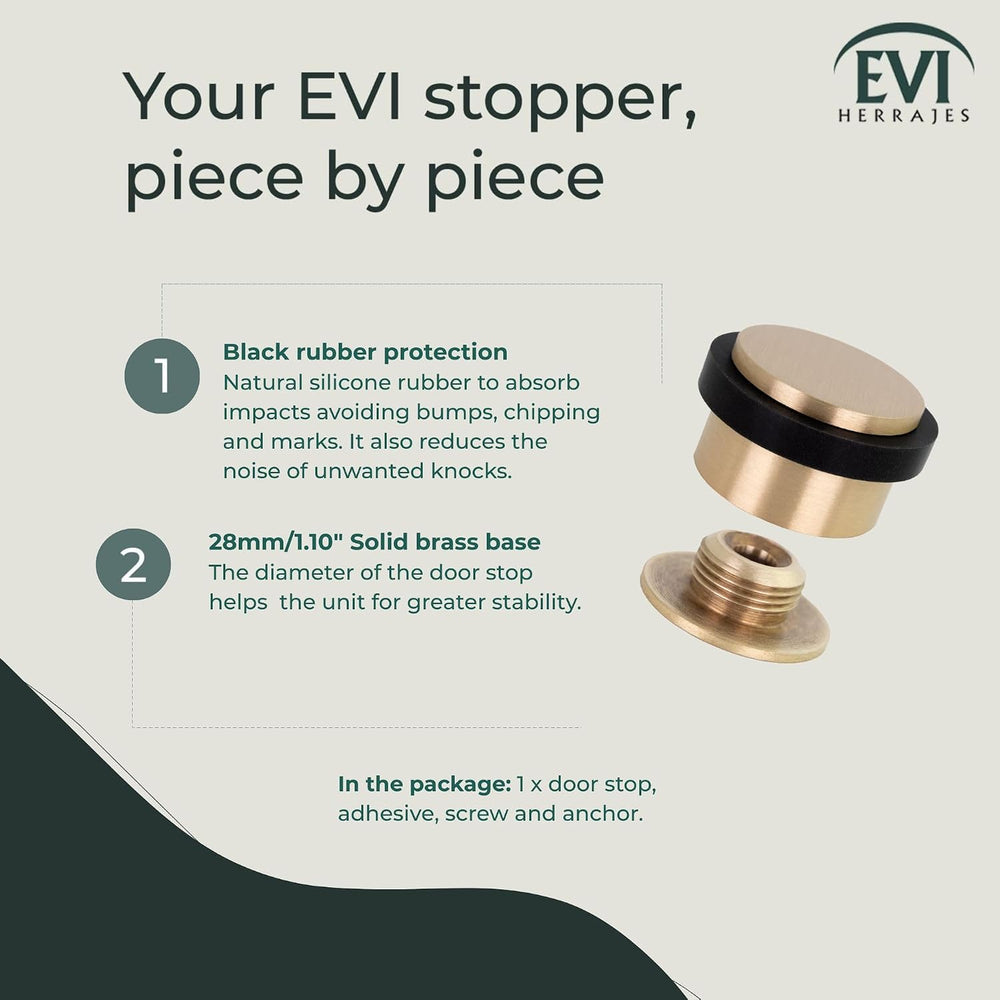 Your EVI stopper, piece by piece

EVI
HERRAJES

1

Black rubber protection
Natural silicone rubber to absorb impacts avoiding bumps, chipping and marks. It also reduces the noise of unwanted knocks.

2

28mm/1.10" Solid brass base
The diameter of the door stop helps  the unit for greater stability.

In the package: 1 x door stop, adhesive, screw and anchor.